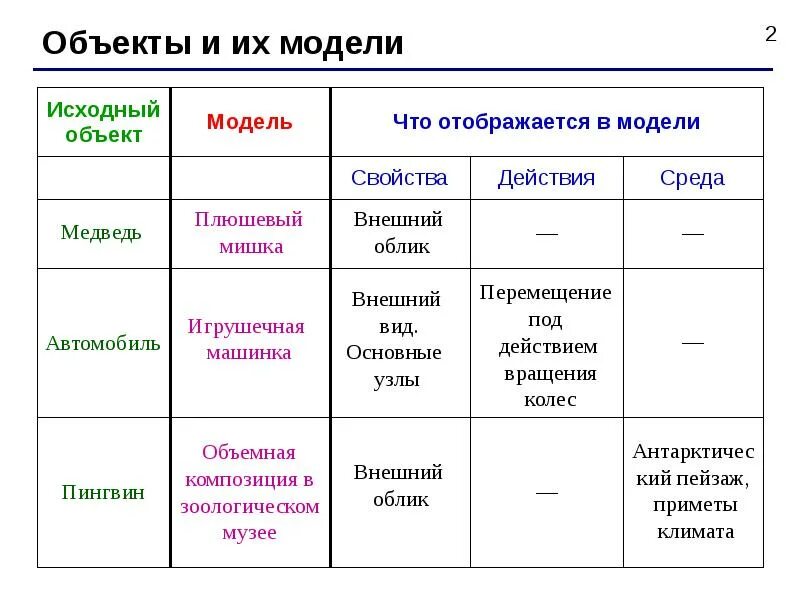 Объекты и их модели

2

| Исходный объект | Модель | Что отображается в модели | | |
|---|---|---|---|---|
| | | Свойства | Действия | Среда |
| Медведь | Плюшевый мишка | Внешний облик | — | — |
| Автомобиль | Игрушечная машинка | Внешний вид. Основные узлы | Перемещение под действием вращения колес | — |
| Пингвин | Объемная композиция в зоологическом музее | Внешний облик | — | Антарктический пейзаж, приметы климата |